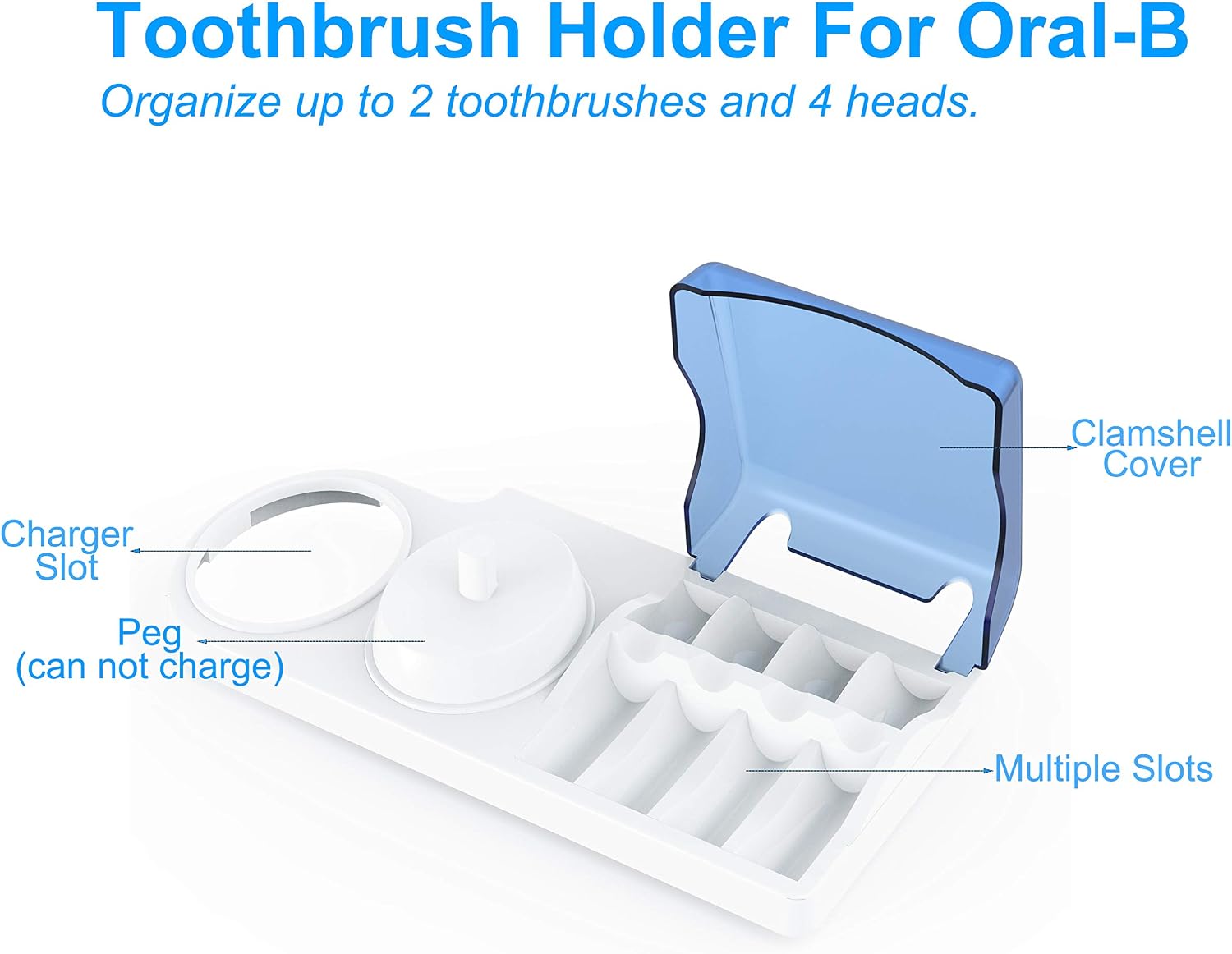 Toothbrush Holder For Oral-B
Organize up to 2 toothbrushes and 4 heads.

Clamshell Cover

Charger Slot

Peg (can not charge)

Multiple Slots